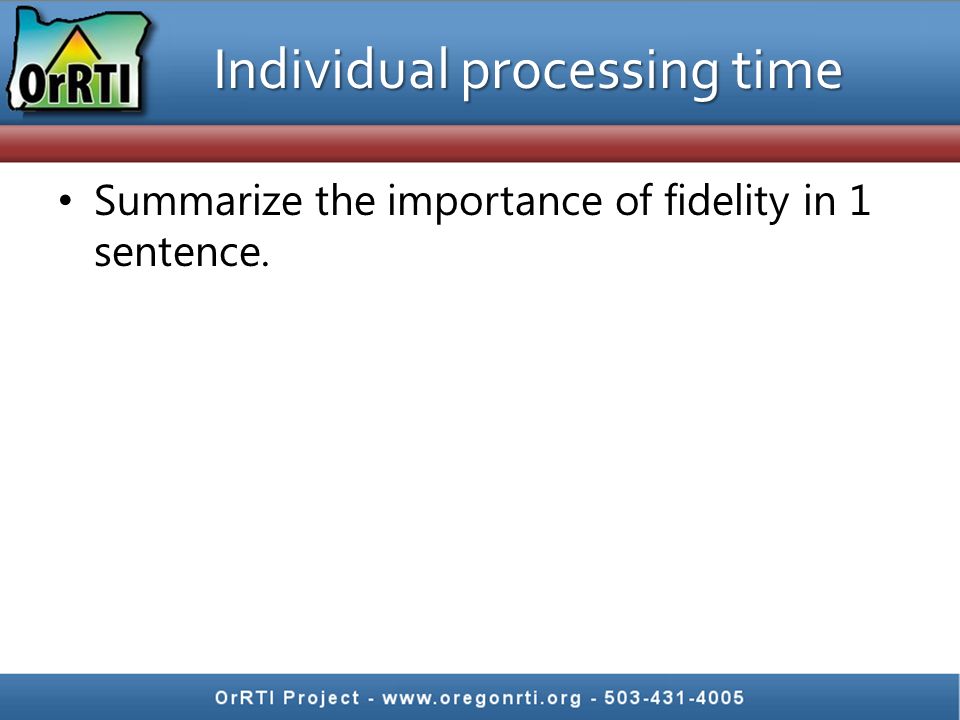 OrRTI

Individual processing time

• Summarize the importance of fidelity in 1 sentence.

OrRTI Project - www.oregonrti.org - 503-431-4005